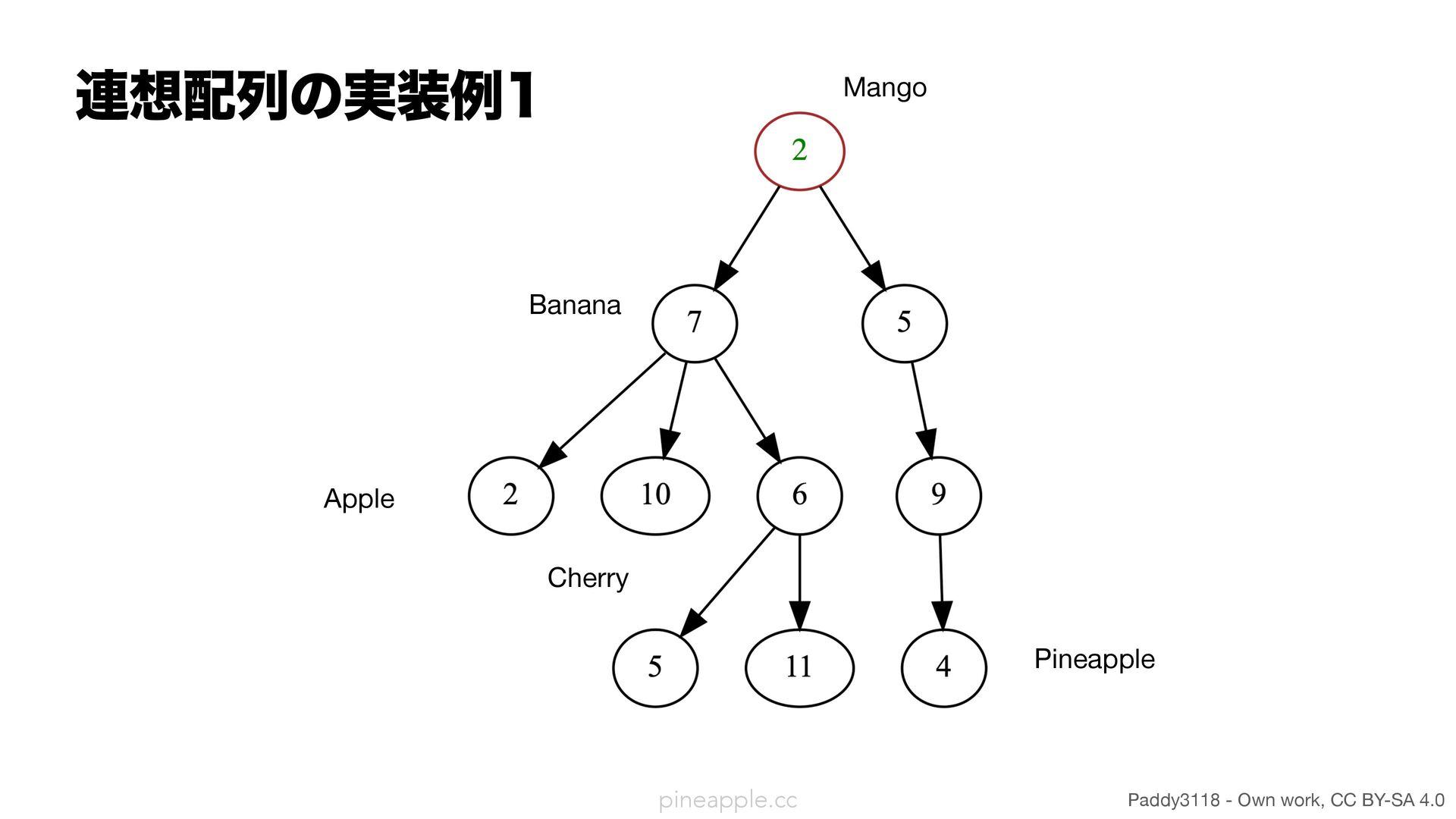 連想配列の実装例1

Mango

2

Banana

7

5

Apple

2

10

6

9

Cherry

5

11

4

Pineapple

pineapple.cc

Paddy3118 - Own work, CC BY-SA 4.0